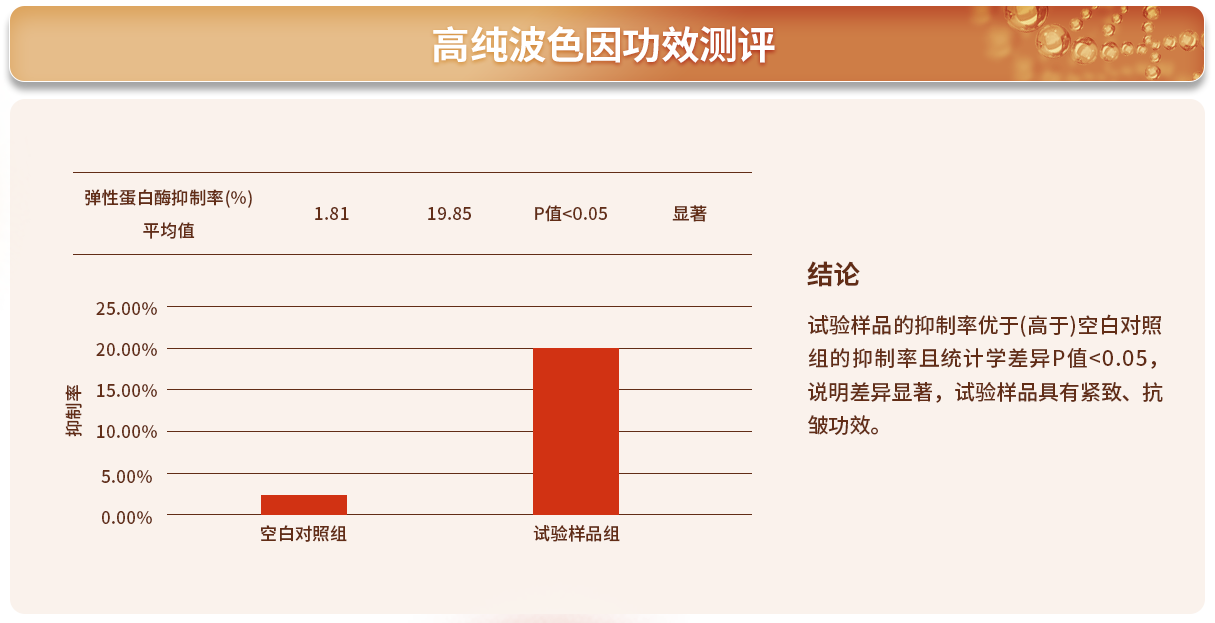 高纯波色因功效测评

| 弹性蛋白酶抑制率(%) 平均值 | 1.81 | 19.85 | P值<0.05 | 显著 |
|---|---|---|---|---|

25.00%
20.00%
15.00%
10.00%
5.00%
0.00%
抑制率
空白对照组
试验样品组

结论

试验样品的抑制率优于(高于)空白对照组的抑制率且统计学差异P值<0.05，说明差异显著，试验样品具有紧致、抗皱功效。